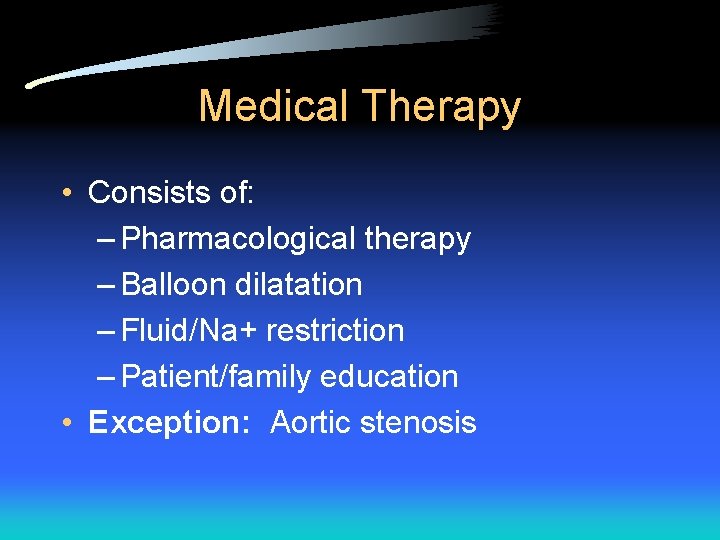 Medical Therapy

• Consists of:
– Pharmacological therapy
– Balloon dilatation
– Fluid/Na+ restriction
– Patient/family education
• Exception: Aortic stenosis